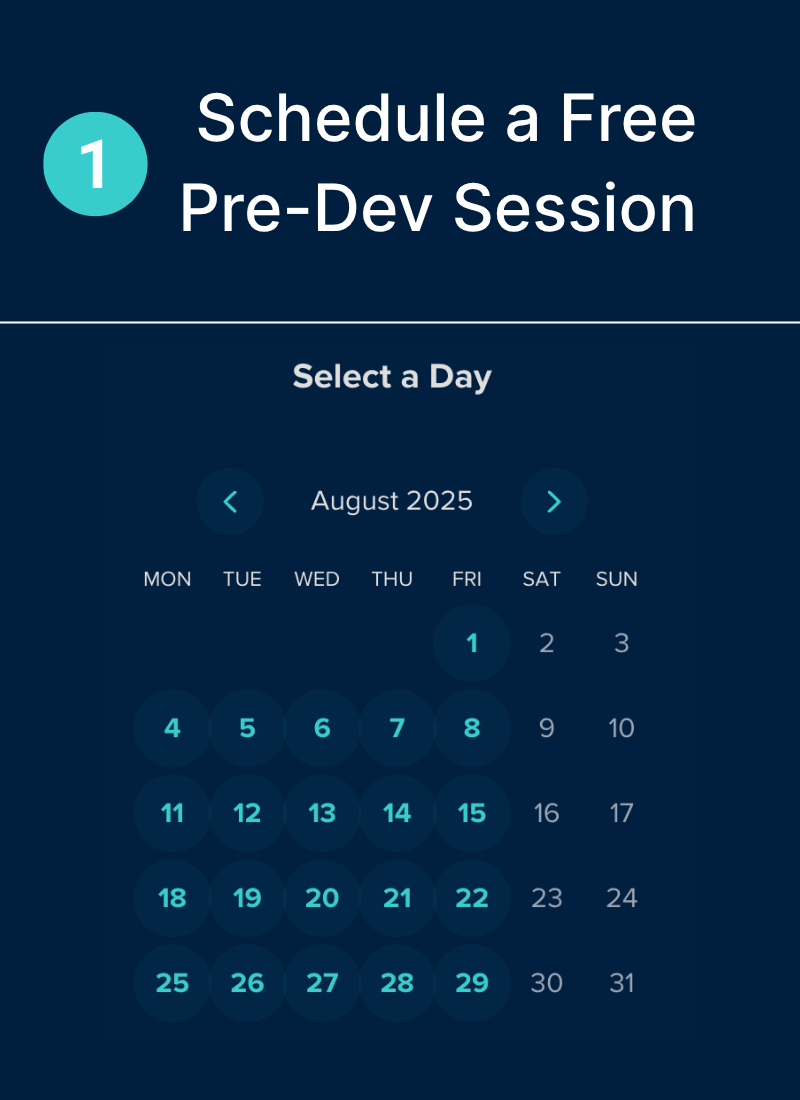 1

Schedule a Free Pre-Dev Session

Select a Day

August 2025

| MON | TUE | WED | THU | FRI | SAT | SUN |
|---|---|---|---|---|---|---|
| | | | | 1 | 2 | 3 |
| 4 | 5 | 6 | 7 | 8 | 9 | 10 |
| 11 | 12 | 13 | 14 | 15 | 16 | 17 |
| 18 | 19 | 20 | 21 | 22 | 23 | 24 |
| 25 | 26 | 27 | 28 | 29 | 30 | 31 |